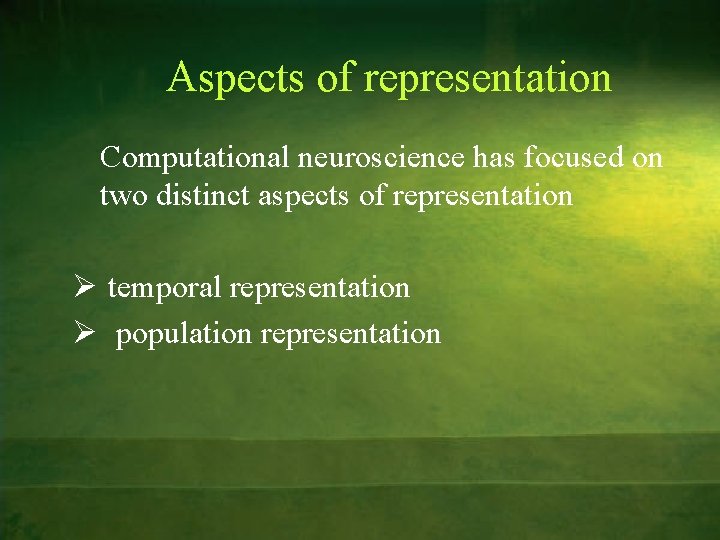 Aspects of representation

Computational neuroscience has focused on two distinct aspects of representation

➢ temporal representation
➢ population representation